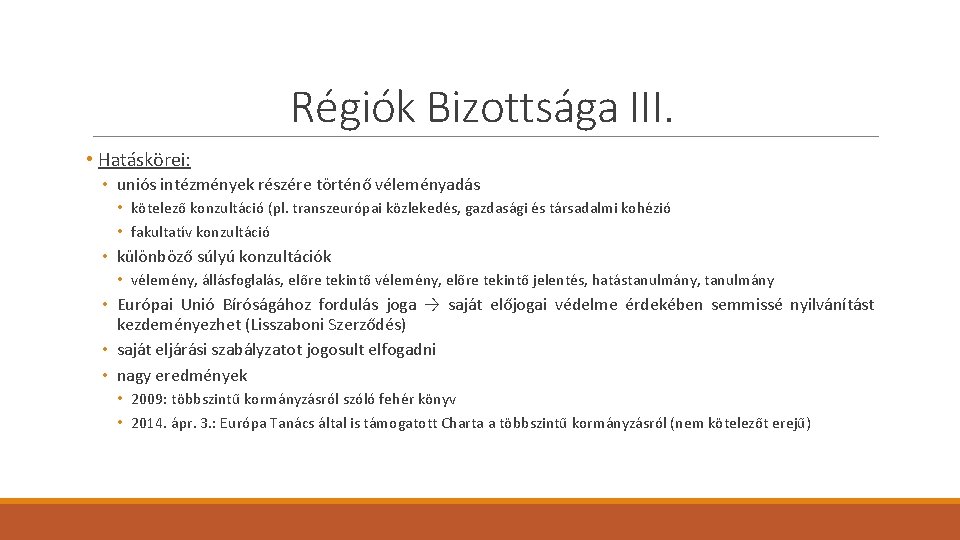 Régiók Bizottsága III.

• Hatáskörei:

• uniós intézmények részére történő véleményadás

• kötelező konzultáció (pl. transzeurópai közlekedés, gazdasági és társadalmi kohézió

• fakultatív konzultáció

• különböző súlyú konzultációk

• vélemény, állásfoglalás, előre tekintő vélemény, előre tekintő jelentés, hatástanulmány, tanulmány

• Európai Unió Bíróságához fordulás joga → saját előjogai védelme érdekében semmissé nyilvánítást kezdeményezhet (Lisszaboni Szerződés)

• saját eljárási szabályzatot jogosult elfogadni

• nagy eredmények

• 2009: többszintű kormányzásról szóló fehér könyv

• 2014. ápr. 3.: Európa Tanács által is támogatott Charta a többszintű kormányzásról (nem kötelezőt erejű)